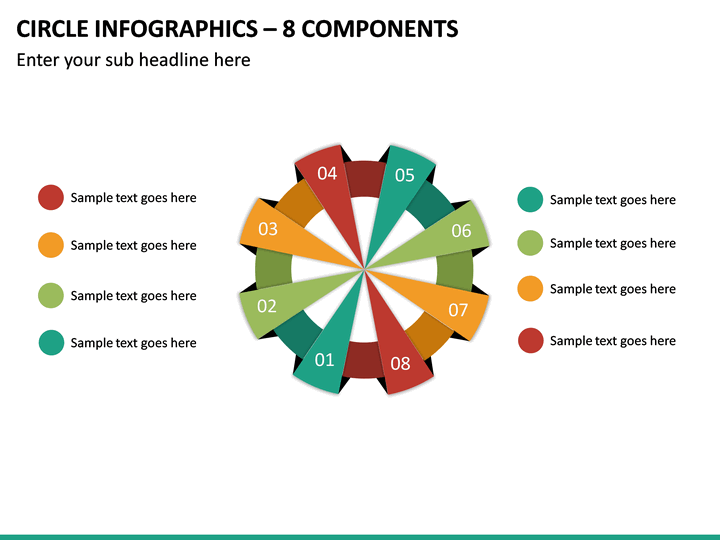 CIRCLE INFOGRAPHICS – 8 COMPONENTS

Enter your sub headline here

Sample text goes here

Sample text goes here

Sample text goes here

Sample text goes here

04

05

03

06

02

07

01

08

Sample text goes here

Sample text goes here

Sample text goes here

Sample text goes here